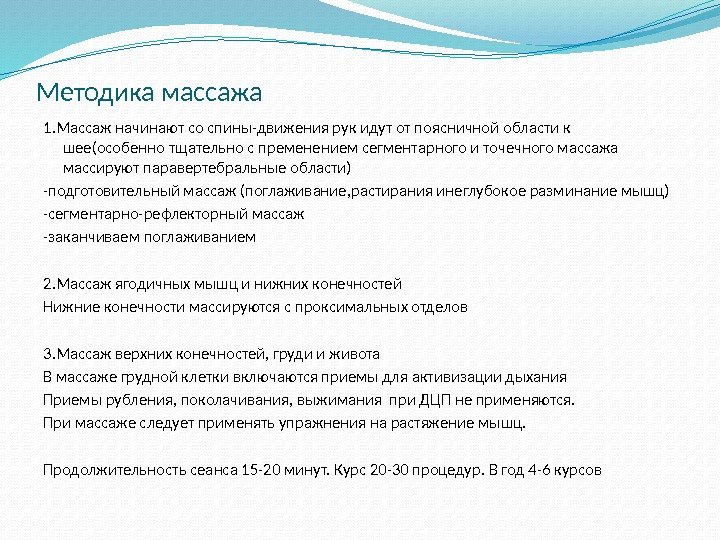 Методика массажа

1.Массаж начинают со спины-движения рук идут от поясничной области к шее(особенно тщательно с пременением сегментарного и точечного массажа массируют паравертебральные области)

-подготовительный массаж (поглаживание,растирания инеглубокое разминание мышц)

-сегментарно-рефлекторный массаж

-заканчиваем поглаживанием

2.Массаж ягодичных мышц и нижних конечностей

Нижние конечности массируются с проксимальных отделов

3.Массаж верхних конечностей, груди и живота

В массаже грудной клетки включаются приемы для активизации дыхания

Приемы рубления, поколачивания, выжимания при ДЦП не применяются.

При массаже следует применять упражнения на растяжение мышц.

Продолжительность сеанса 15-20 минут. Курс 20-30 процедур. В год 4-6 курсов